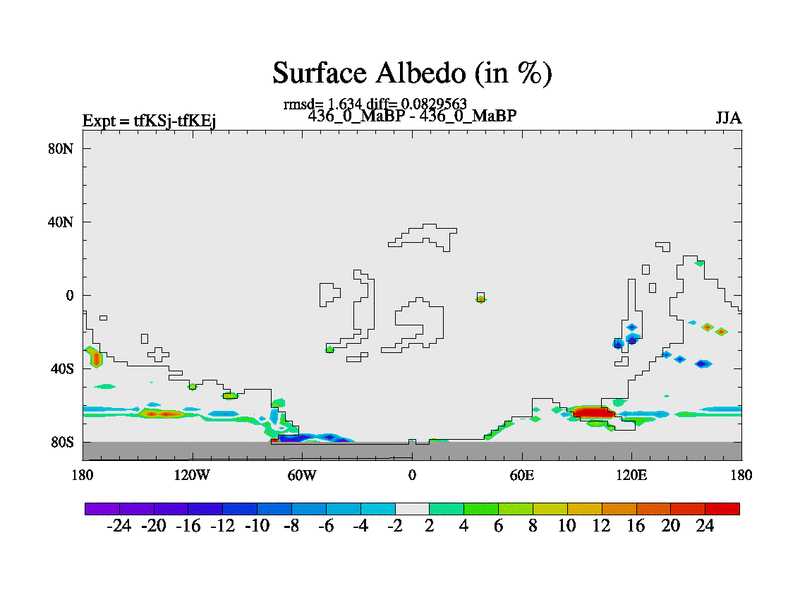 Surface Albedo (in %)

rmsd= 1.634 diff= 0.0829563

Expt = tfKSj-tfKEj

436_0_MaBP - 436_0_MaBP

JJA

80N
40N
0
40S
80S

180 120W 60W 0 60E 120E 180

-24 -20 -16 -12 -10 -8 -6 -4 -2 2 4 6 8 10 12 16 20 24